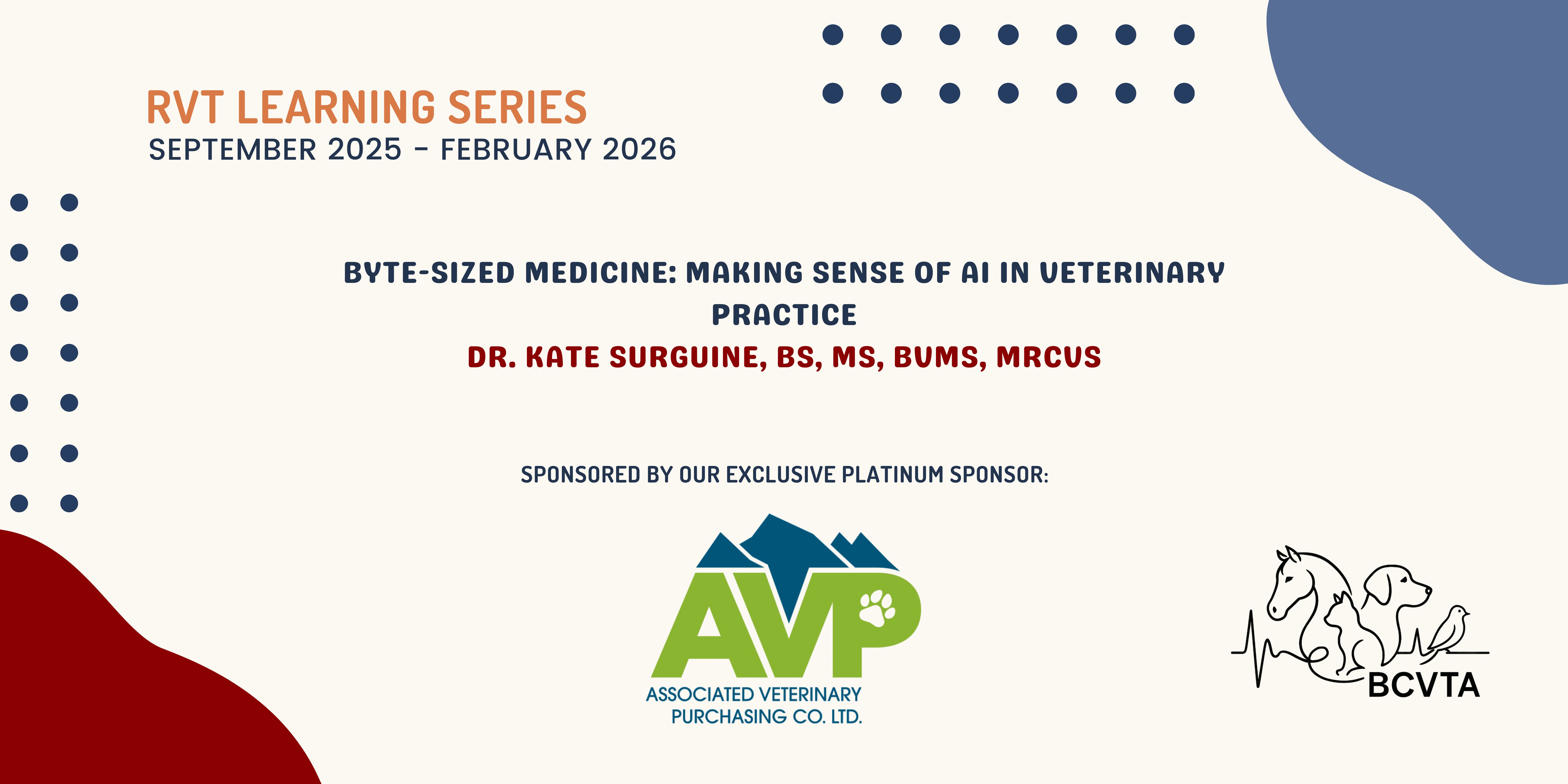 RVT LEARNING SERIES
SEPTEMBER 2025 - FEBRUARY 2026

BYTE-SIZED MEDICINE: MAKING SENSE OF AI IN VETERINARY PRACTICE
DR. KATE SURGUINE, BS, MS, BVMS, MRCVS

SPONSORED BY OUR EXCLUSIVE PLATINUM SPONSOR:

AVP
ASSOCIATED VETERINARY PURCHASING CO. LTD.

BCVTA